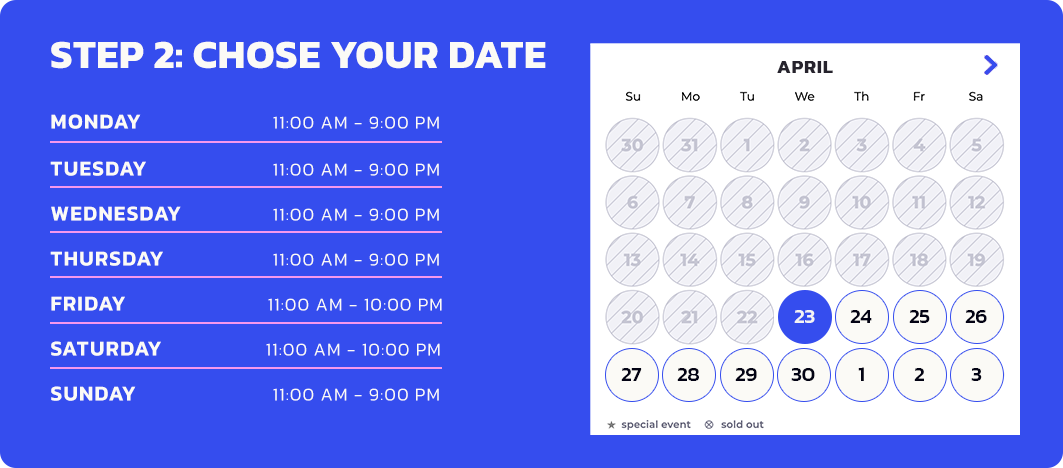 STEP 2: CHOSE YOUR DATE

| | |
|---|---|
| MONDAY | 11:00 AM – 9:00 PM |
| TUESDAY | 11:00 AM – 9:00 PM |
| WEDNESDAY | 11:00 AM – 9:00 PM |
| THURSDAY | 11:00 AM – 9:00 PM |
| FRIDAY | 11:00 AM – 10:00 PM |
| SATURDAY | 11:00 AM – 10:00 PM |
| SUNDAY | 11:00 AM – 9:00 PM |

APRIL

| Su | Mo | Tu | We | Th | Fr | Sa |
|---|---|---|---|---|---|---|
| 30 | 31 | 1 | 2 | 3 | 4 | 5 |
| 6 | 7 | 8 | 9 | 10 | 11 | 12 |
| 13 | 14 | 15 | 16 | 17 | 18 | 19 |
| 20 | 21 | 22 | 23 | 24 | 25 | 26 |
| 27 | 28 | 29 | 30 | 1 | 2 | 3 |

★ special event ⊗ sold out